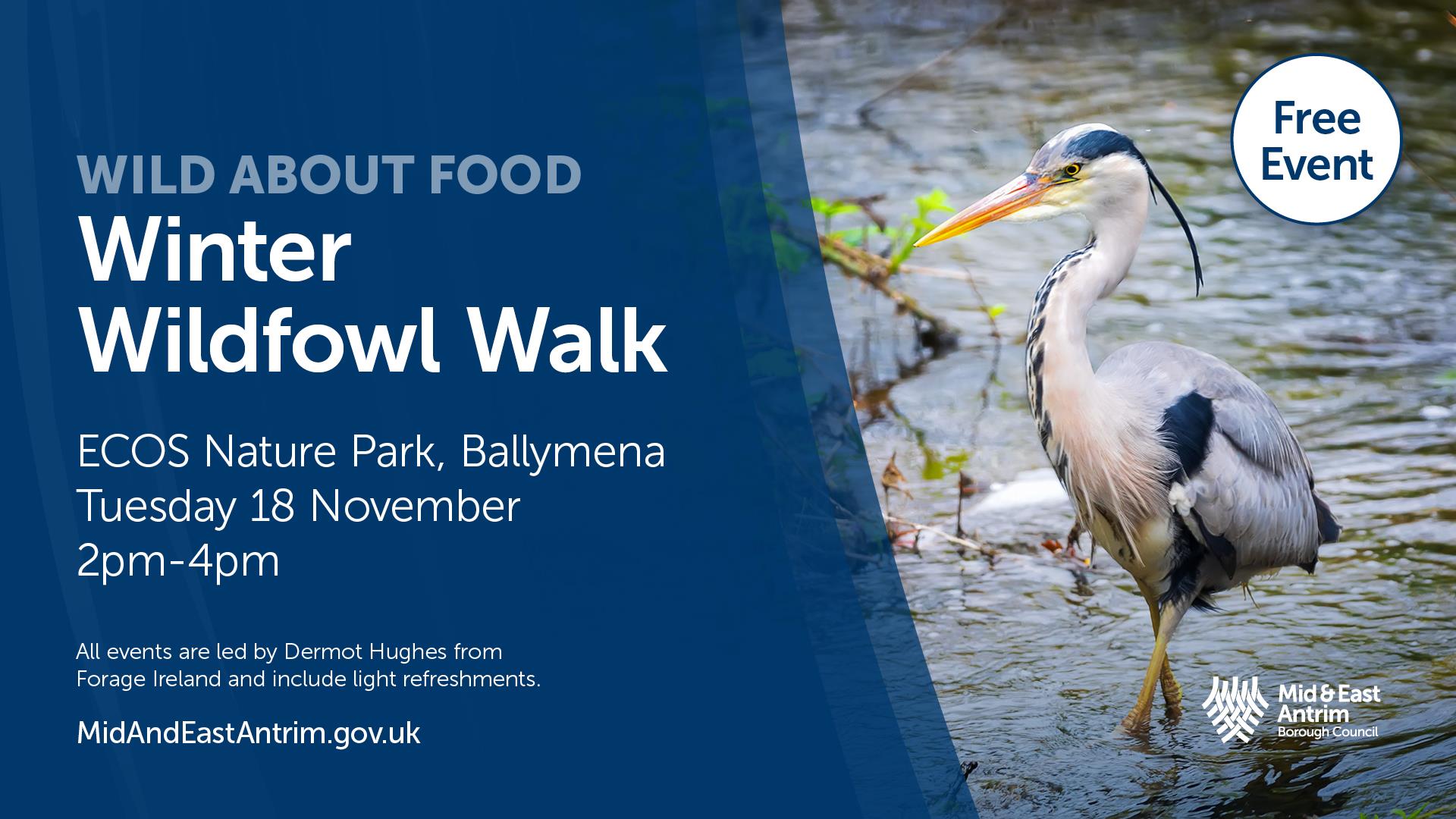 WILD ABOUT FOOD
Winter Wildfowl Walk

ECOS Nature Park, Ballymena
Tuesday 18 November
2pm-4pm

All events are led by Dermot Hughes from Forage Ireland and include light refreshments.

MidAndEastAntrim.gov.uk

Free Event

Mid & East Antrim Borough Council